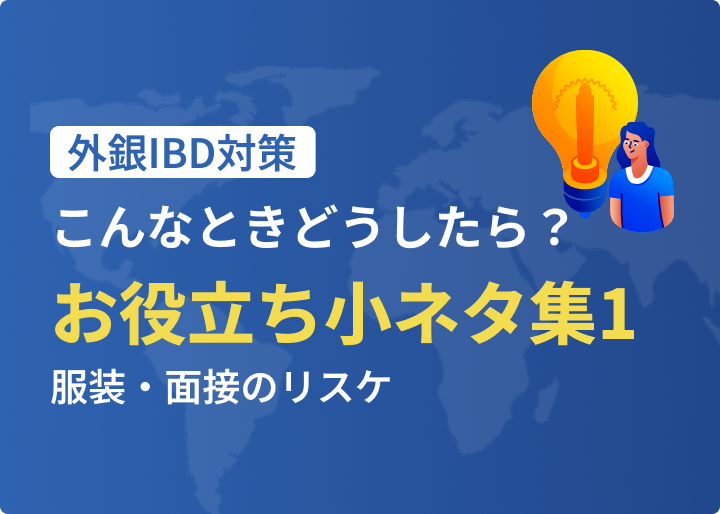 外銀IBD対策

こんなときどうしたら？

お役立ち小ネタ集1

服装・面接のリスケ